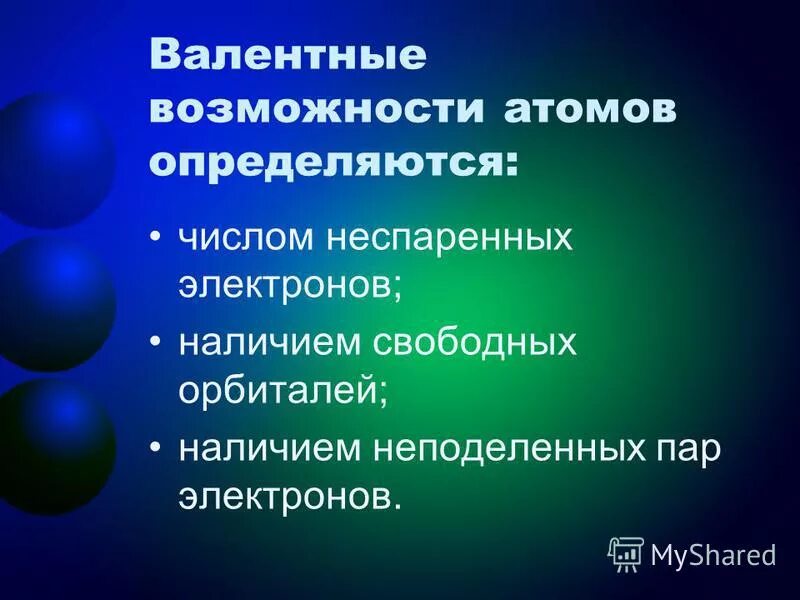 Валентные возможности атомов определяются:

• числом неспаренных электронов;

• наличием свободных орбиталей;

• наличием неподеленных пар электронов.

MyShared